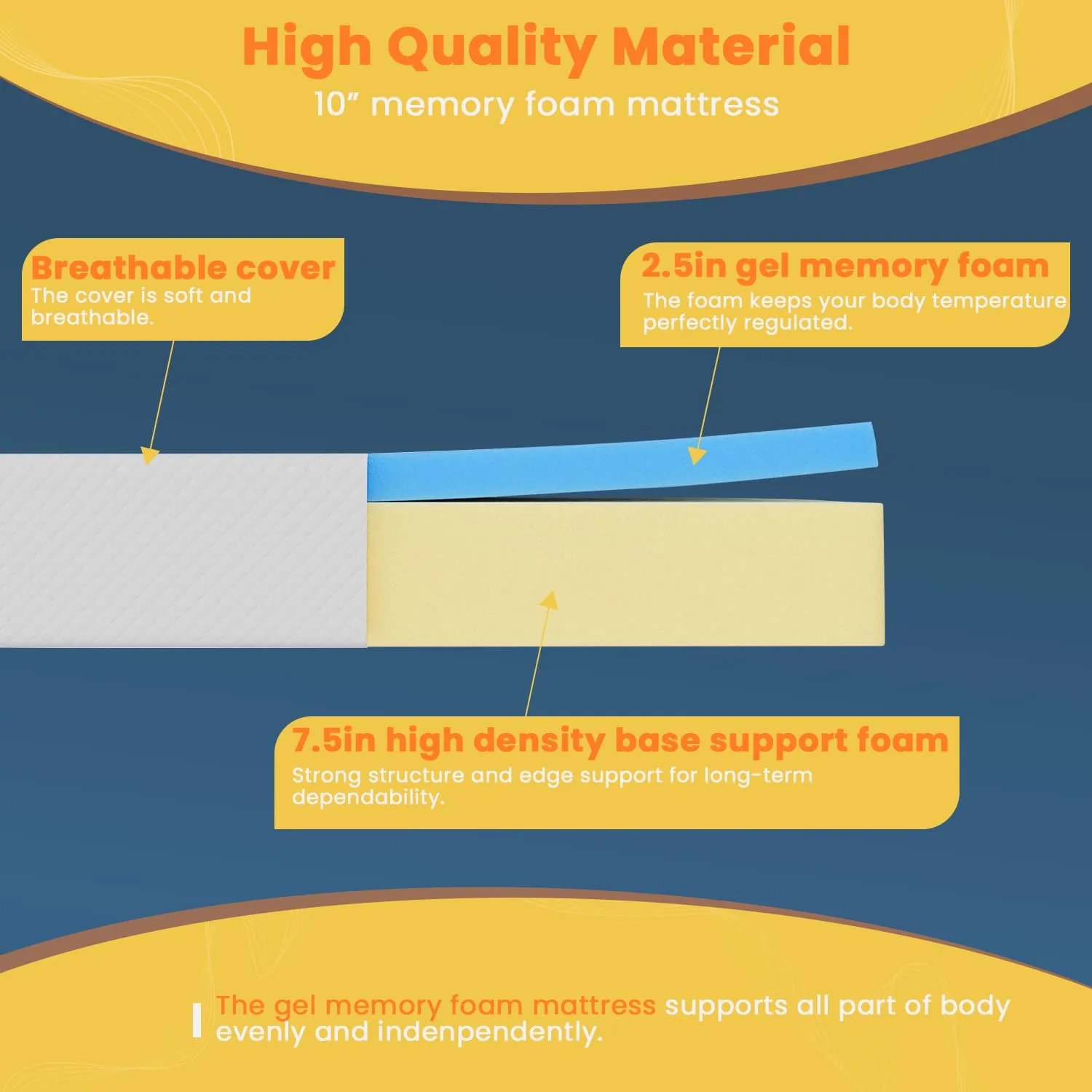 High Quality Material
10″ memory foam mattress

Breathable cover
The cover is soft and breathable.

2.5in gel memory foam
The foam keeps your body temperature perfectly regulated.

7.5in high density base support foam
Strong structure and edge support for long-term dependability.

The gel memory foam mattress supports all part of body evenly and indenpendently.